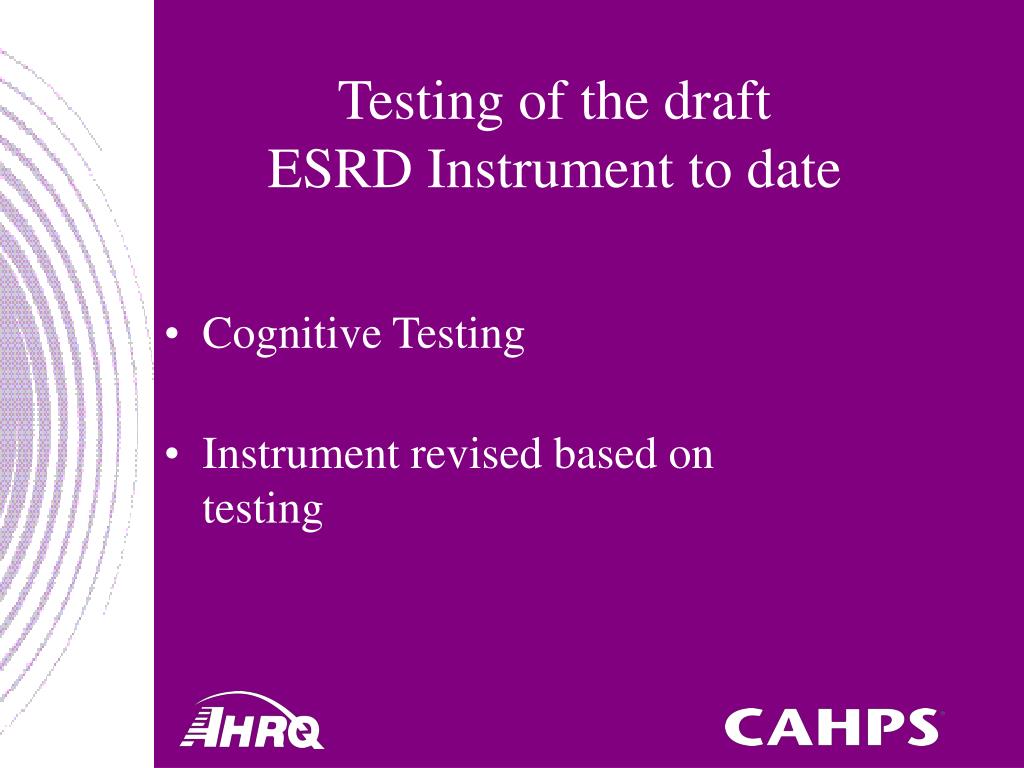 Testing of the draft
ESRD Instrument to date

• Cognitive Testing

• Instrument revised based on testing

AHRQ

CAHPS